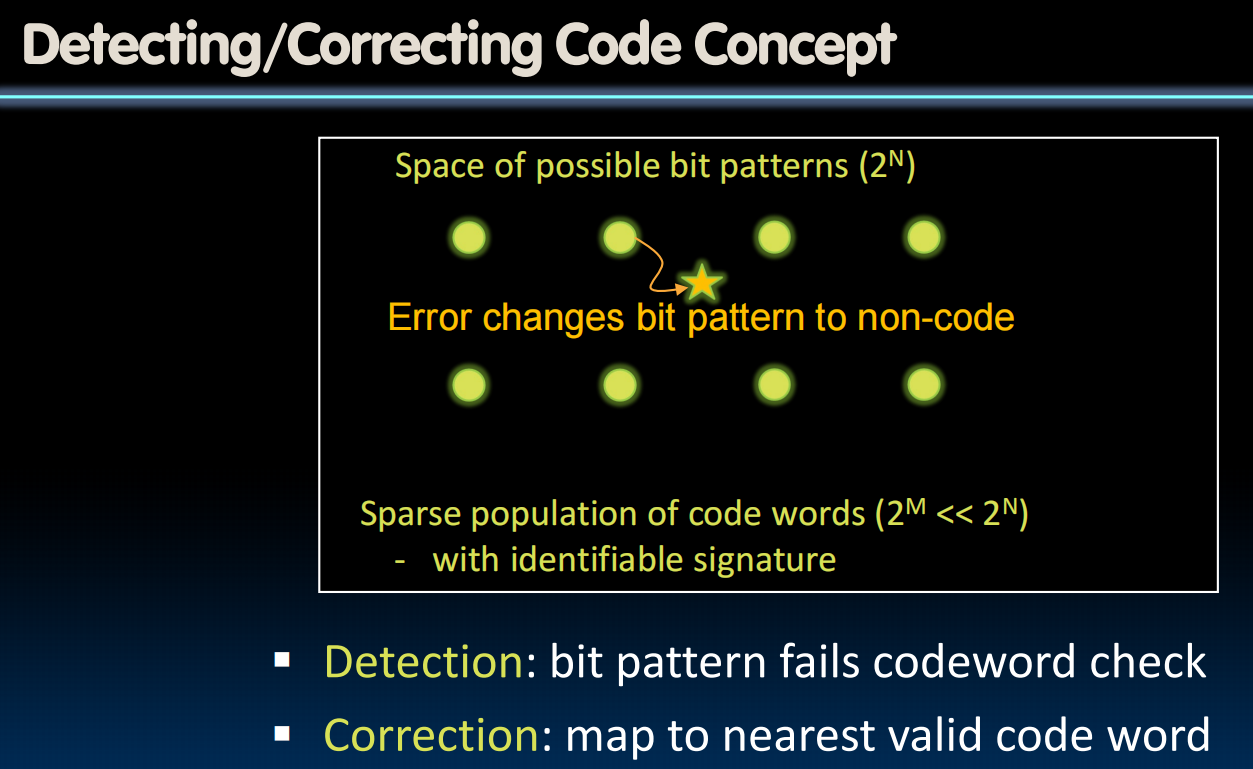 Detecting/Correcting Code Concept

Space of possible bit patterns ($2^N$)

Error changes bit pattern to non-code

Sparse population of code words ($2^M << 2^N$)
- with identifiable signature

▪ Detection: bit pattern fails codeword check
▪ Correction: map to nearest valid code word